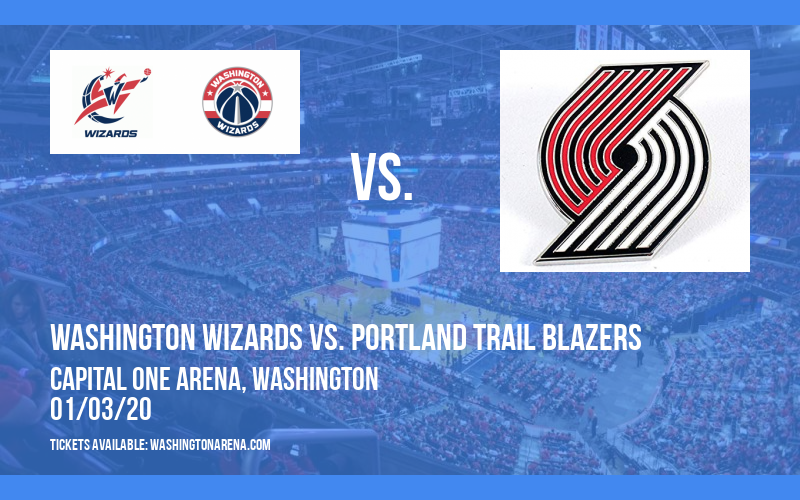 WIZARDS

WASHINGTON
WIZARDS

VS.

WASHINGTON WIZARDS VS. PORTLAND TRAIL BLAZERS

CAPITAL ONE ARENA, WASHINGTON

01/03/20

TICKETS AVAILABLE: WASHINGTONARENA.COM